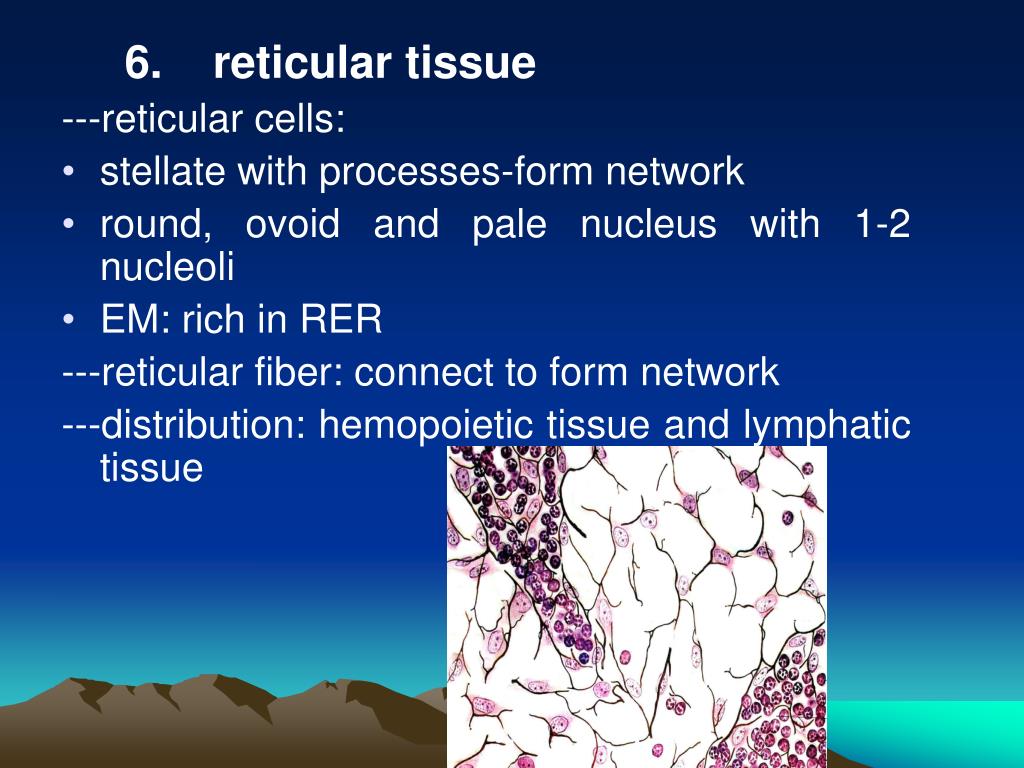 6. reticular tissue

---reticular cells:

• stellate with processes-form network

• round, ovoid and pale nucleus with 1-2 nucleoli

• EM: rich in RER

---reticular fiber: connect to form network

---distribution: hemopoietic tissue and lymphatic tissue